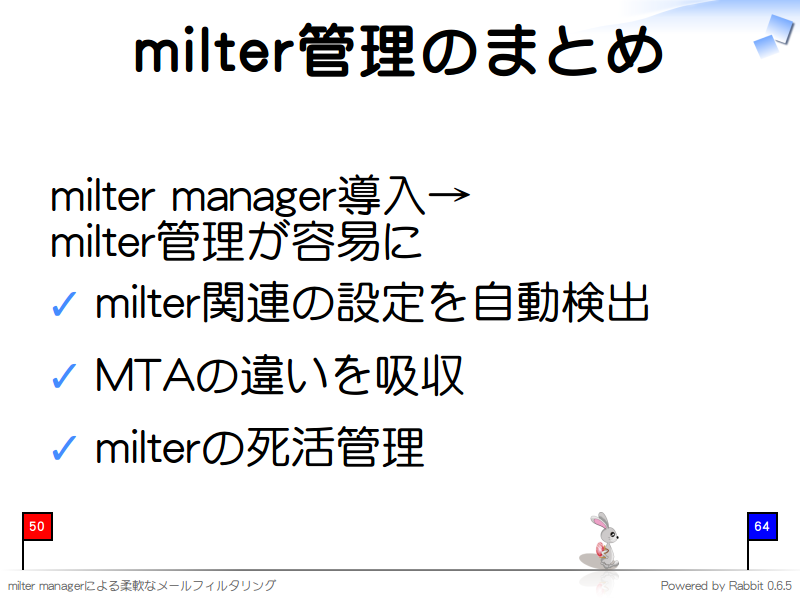 milter管理のまとめ

milter manager導入→
milter管理が容易に

✓ milter関連の設定を自動検出

✓ MTAの違いを吸収

✓ milterの死活管理

50

64

milter managerによる柔軟なメールフィルタリング

Powered by Rabbit 0.6.5